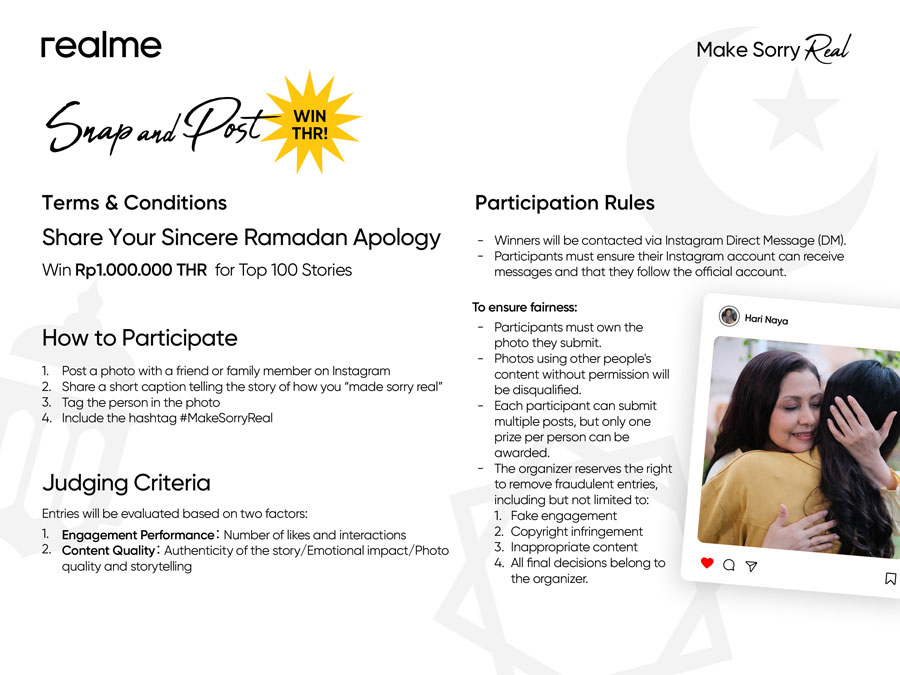 realme

Make Sorry Real

Snap and Post WIN THR!

Terms & Conditions

Share Your Sincere Ramadan Apology

Win Rp1.000.000 THR for Top 100 Stories

How to Participate

1. Post a photo with a friend or family member on Instagram
2. Share a short caption telling the story of how you "made sorry real"
3. Tag the person in the photo
4. Include the hashtag #MakeSorryReal

Judging Criteria

Entries will be evaluated based on two factors:

1. Engagement Performance: Number of likes and interactions
2. Content Quality: Authenticity of the story/Emotional impact/Photo quality and storytelling

Participation Rules

- Winners will be contacted via Instagram Direct Message (DM).
- Participants must ensure their Instagram account can receive messages and that they follow the official account.

To ensure fairness:

- Participants must own the photo they submit.
- Photos using other people's content without permission will be disqualified.
- Each participant can submit multiple posts, but only one prize per person can be awarded.
- The organizer reserves the right to remove fraudulent entries, including but not limited to:
1. Fake engagement
2. Copyright infringement
3. Inappropriate content
4. All final decisions belong to the organizer.

Hari Naya